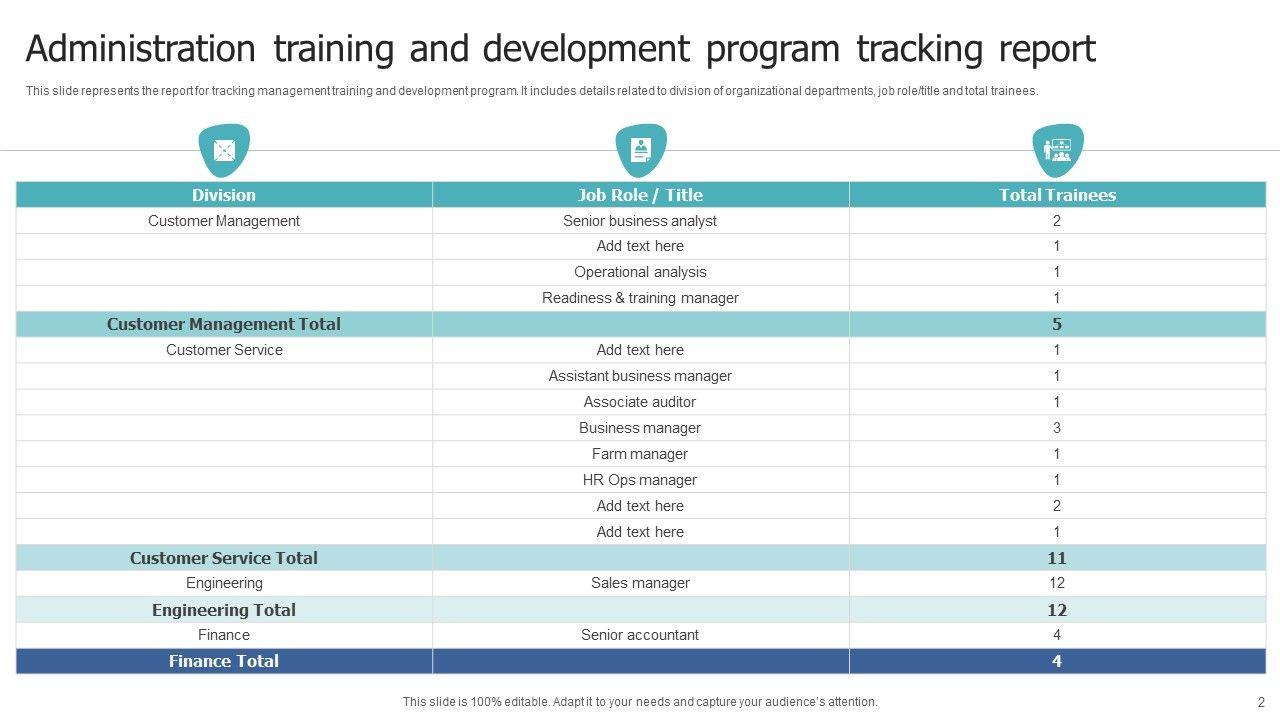 Administration training and development program tracking report

This slide represents the report for tracking management training and development program. It includes details related to division of organizational departments, job role/title and total trainees.

| Division | Job Role / Title | Total Trainees |
|---|---|---|
| Customer Management | Senior business analyst | 2 |
| | Add text here | 1 |
| | Operational analysis | 1 |
| | Readiness & training manager | 1 |
| Customer Management Total | | 5 |
| Customer Service | Add text here | 1 |
| | Assistant business manager | 1 |
| | Associate auditor | 1 |
| | Business manager | 3 |
| | Farm manager | 1 |
| | HR Ops manager | 1 |
| | Add text here | 2 |
| | Add text here | 1 |
| Customer Service Total | | 11 |
| Engineering | Sales manager | 12 |
| Engineering Total | | 12 |
| Finance | Senior accountant | 4 |
| Finance Total | | 4 |

This slide is 100% editable. Adapt it to your needs and capture your audience's attention.

2